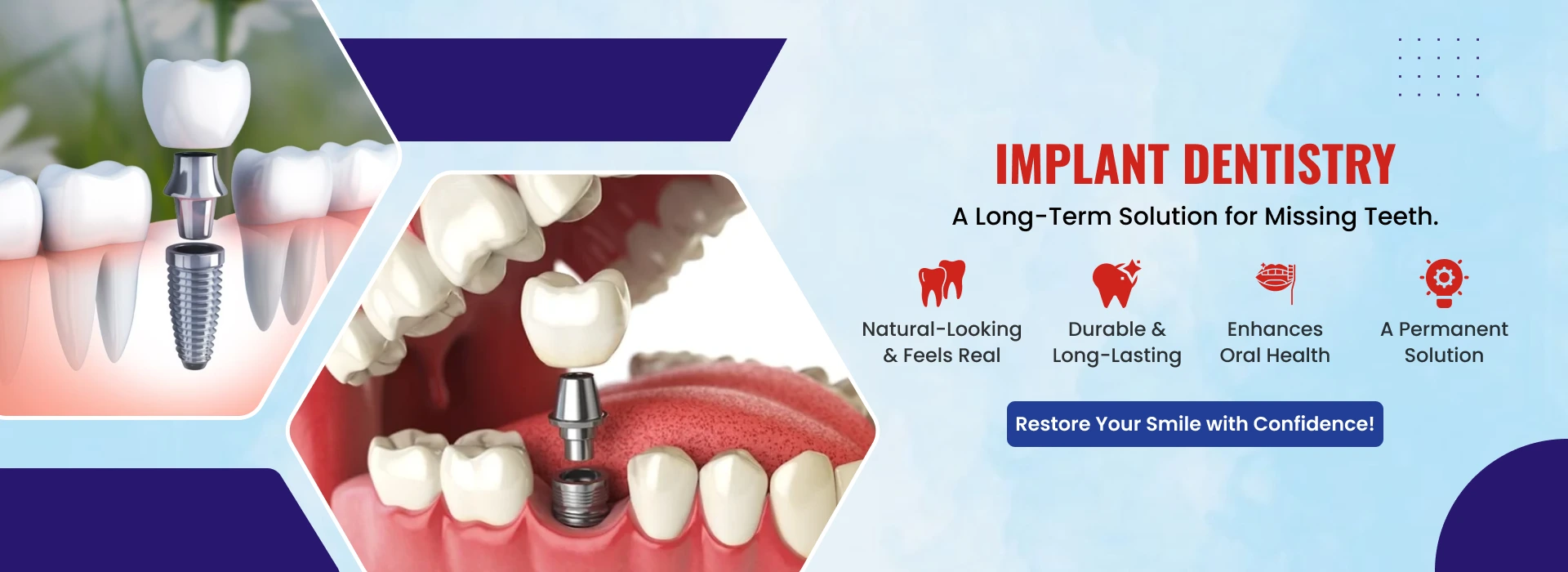 IMPLANT DENTISTRY

A Long-Term Solution for Missing Teeth.

Natural-Looking & Feels Real

Durable & Long-Lasting

Enhances Oral Health

A Permanent Solution

Restore Your Smile with Confidence!